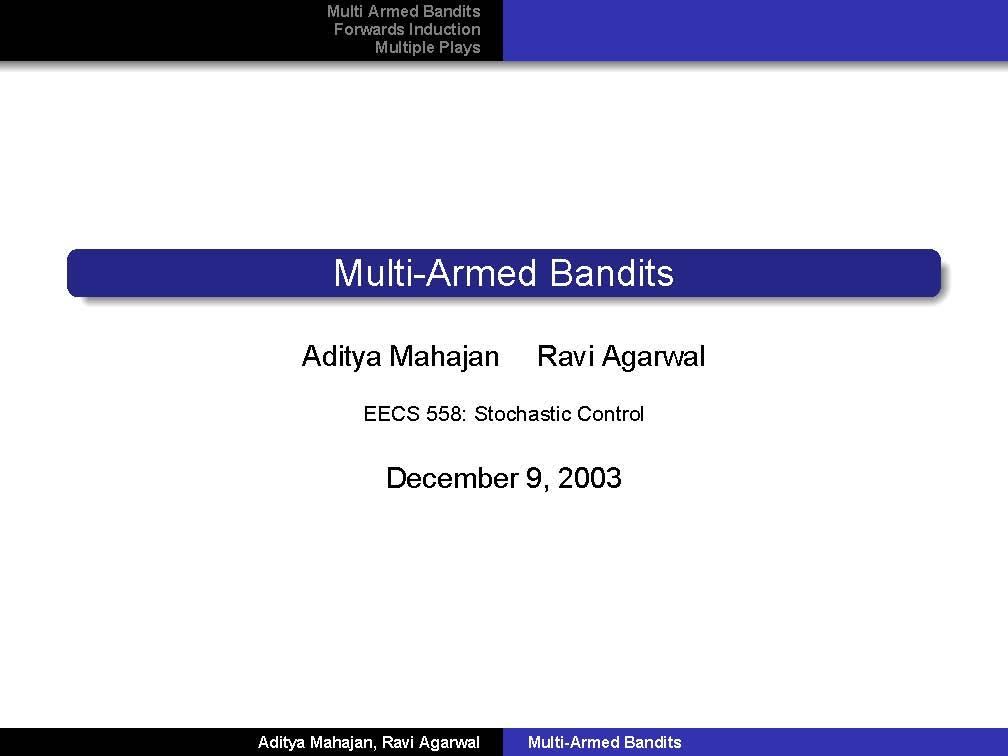 Multi Armed Bandits
Forwards Induction
Multiple Plays

Multi-Armed Bandits

Aditya Mahajan     Ravi Agarwal

EECS 558: Stochastic Control

December 9, 2003

Aditya Mahajan, Ravi Agarwal     Multi-Armed Bandits